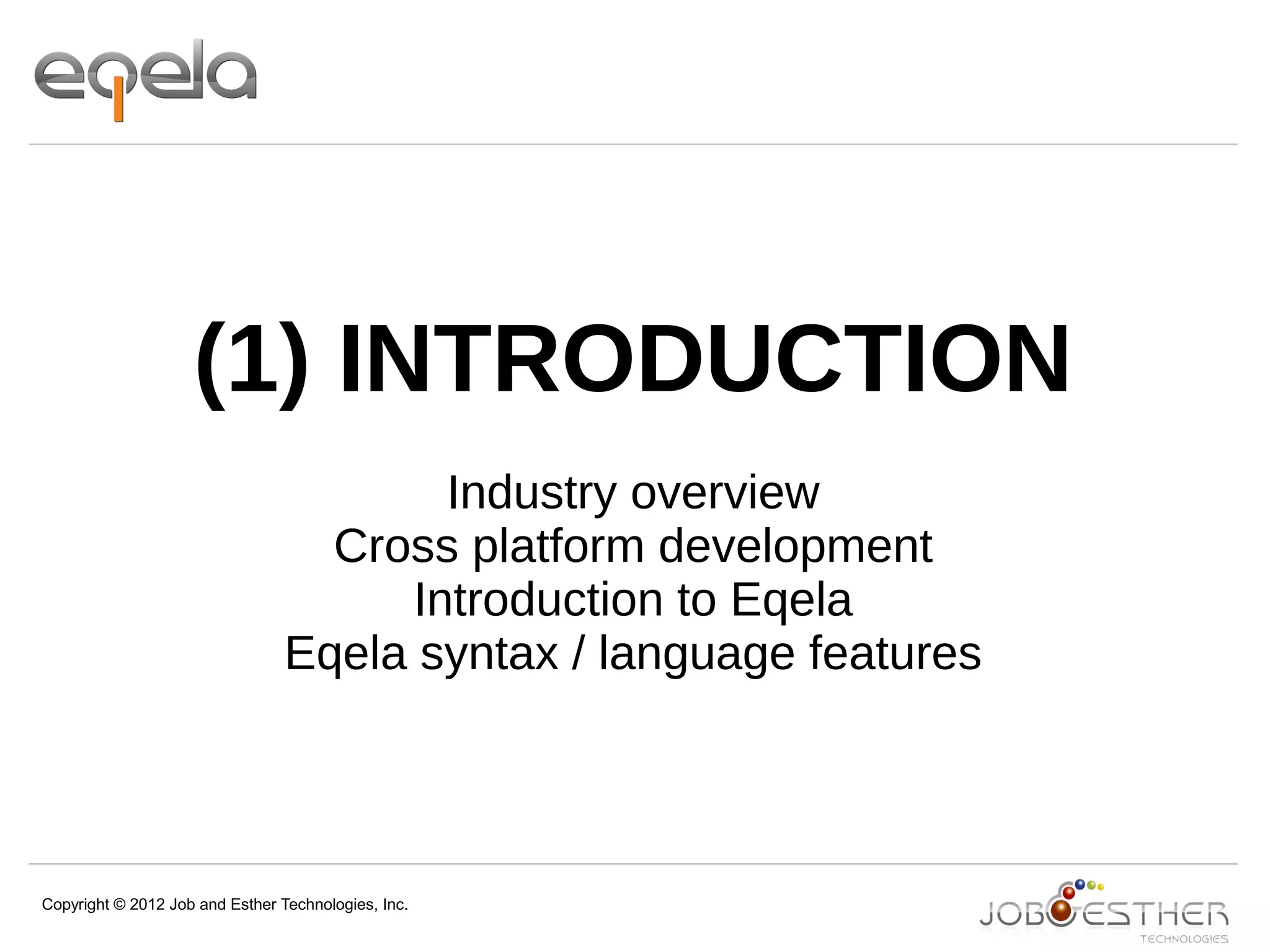 eqela

(1) INTRODUCTION

Industry overview
Cross platform development
Introduction to Eqela
Eqela syntax / language features

Copyright © 2012 Job and Esther Technologies, Inc.

JOB&ESTHER
TECHNOLOGIES